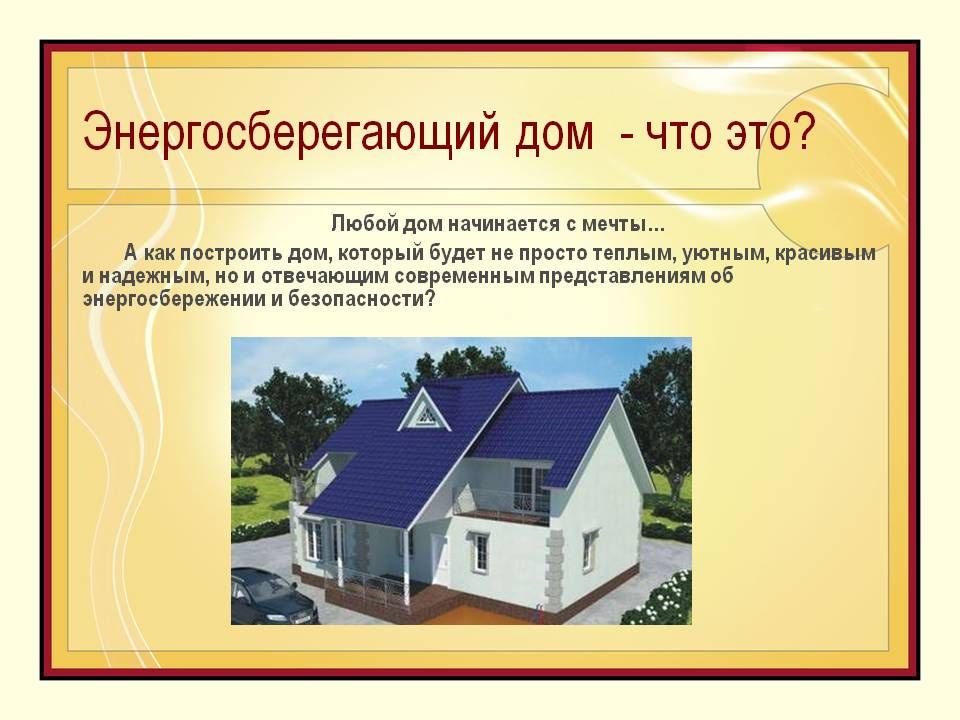 Энергосберегающий дом - что это?

Любой дом начинается с мечты...

А как построить дом, который будет не просто теплым, уютным, красивым и надежным, но и отвечающим современным представлениям об энергосбережении и безопасности?